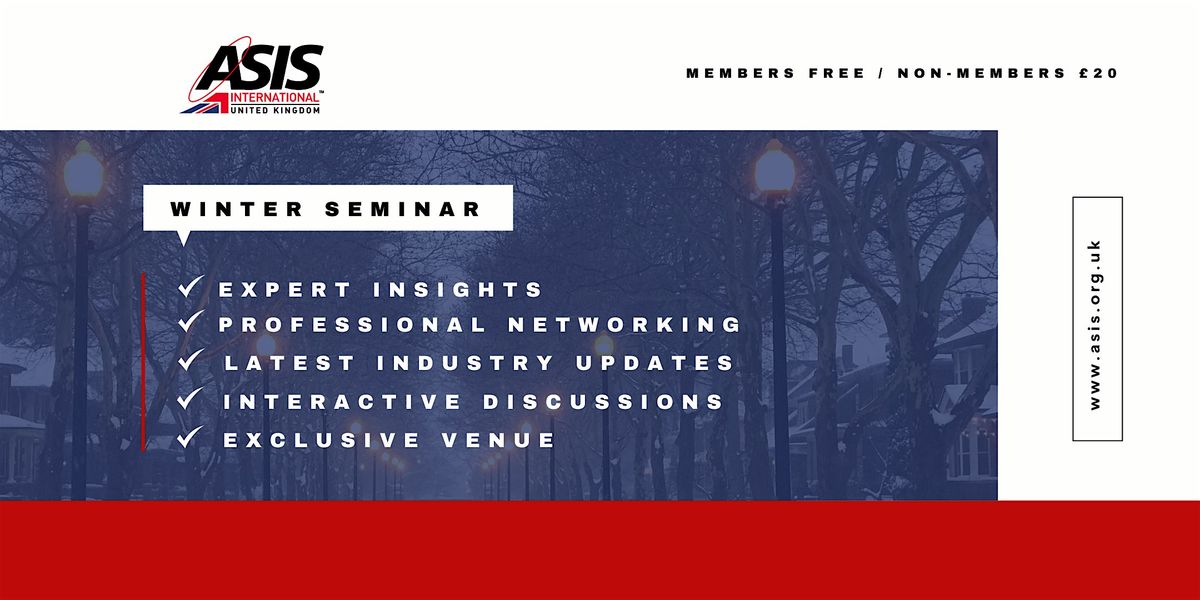 ASIS INTERNATIONAL™ UNITED KINGDOM

MEMBERS FREE / NON-MEMBERS £20

WINTER SEMINAR

✓ EXPERT INSIGHTS
✓ PROFESSIONAL NETWORKING
✓ LATEST INDUSTRY UPDATES
✓ INTERACTIVE DISCUSSIONS
✓ EXCLUSIVE VENUE

www.asis.org.uk